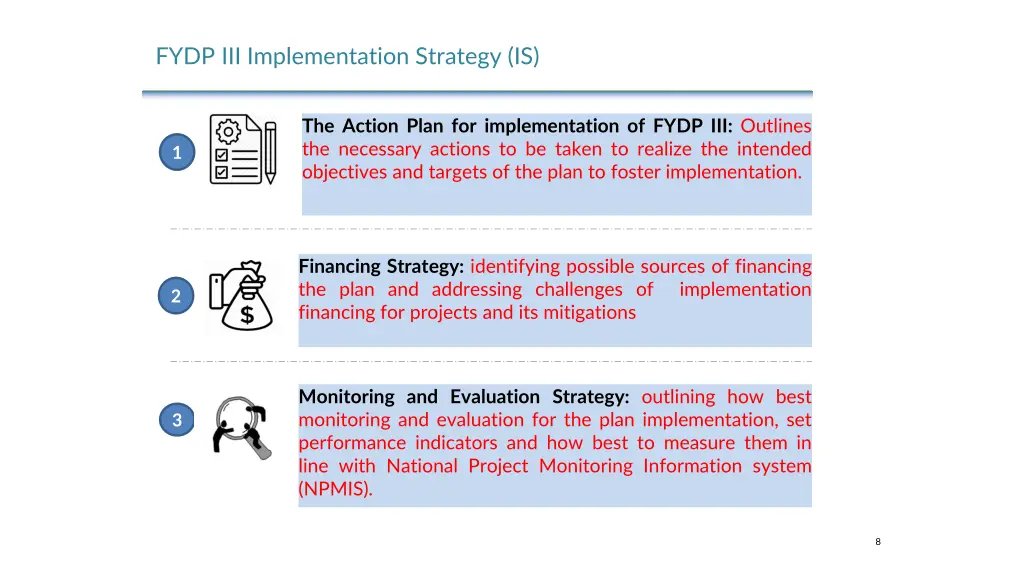 FYDP III Implementation Strategy (IS)

1

The Action Plan for implementation of FYDP III: Outlines the necessary actions to be taken to realize the intended objectives and targets of the plan to foster implementation.

2

$

Financing Strategy: identifying possible sources of financing the plan and addressing challenges of implementation financing for projects and its mitigations

3

Monitoring and Evaluation Strategy: outlining how best monitoring and evaluation for the plan implementation, set performance indicators and how best to measure them in line with National Project Monitoring Information system (NPMIS).

8